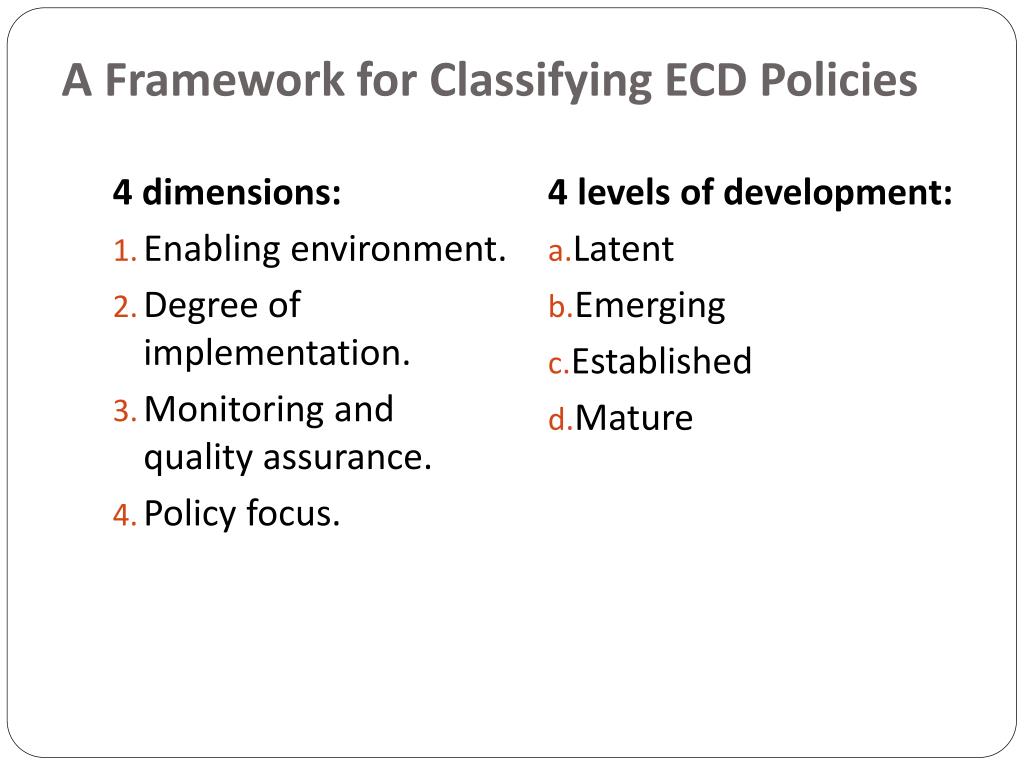 A Framework for Classifying ECD Policies

4 dimensions:
1. Enabling environment.
2. Degree of implementation.
3. Monitoring and quality assurance.
4. Policy focus.

4 levels of development:
a. Latent
b. Emerging
c. Established
d. Mature